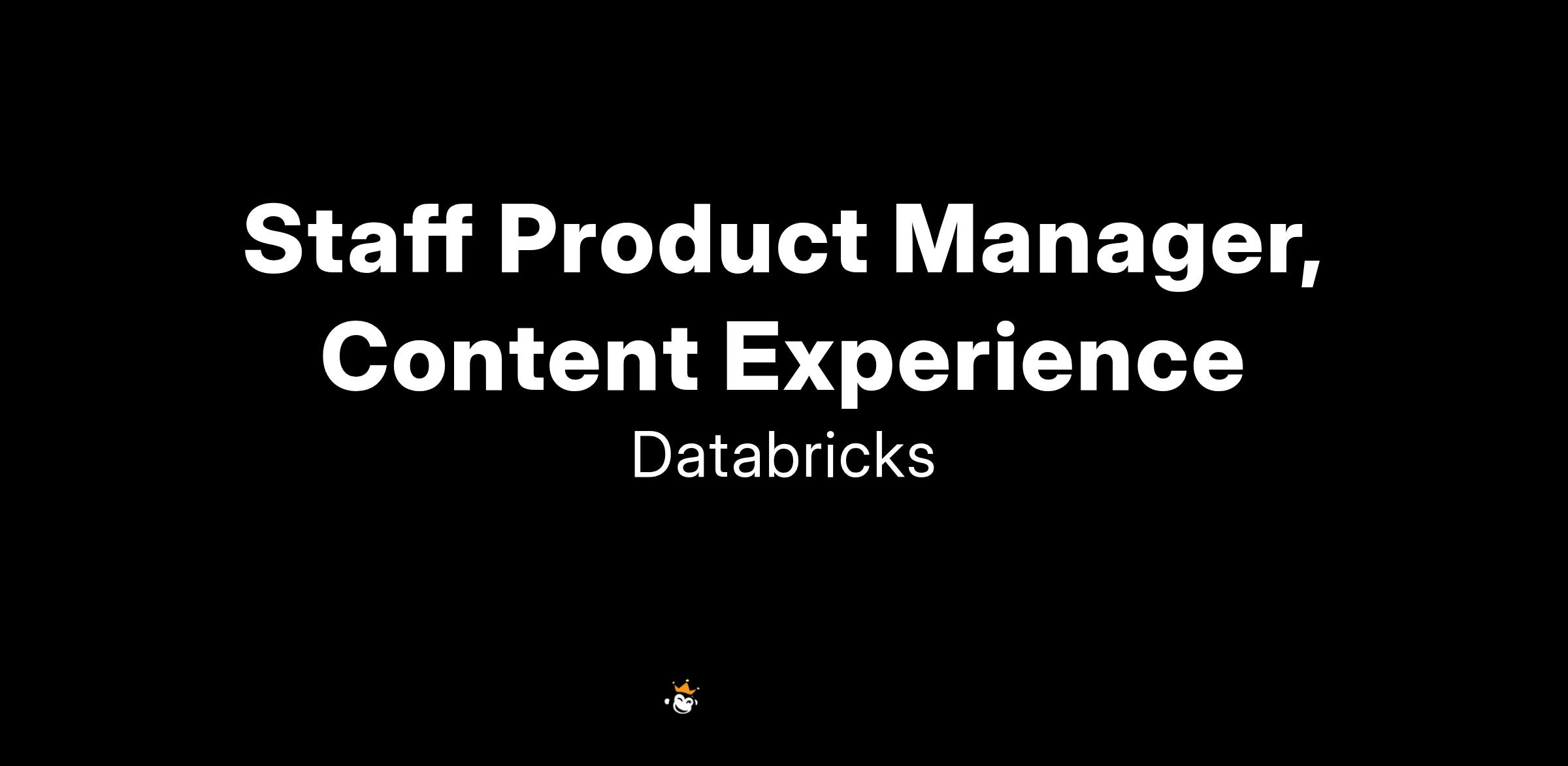 Staff Product Manager, Content Experience

Databricks